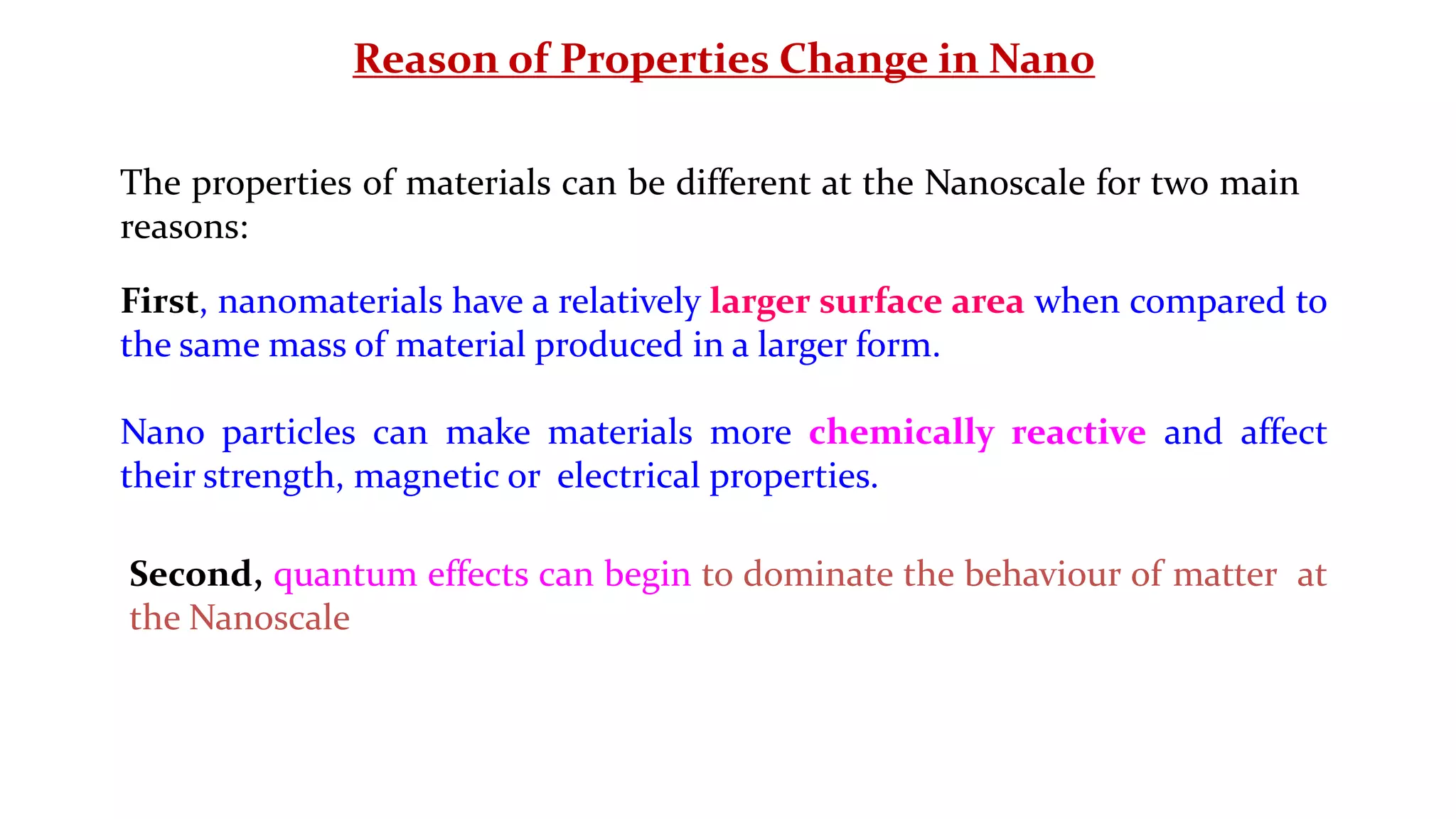 Reason of Properties Change in Nano

The properties of materials can be different at the Nanoscale for two main reasons:

First, nanomaterials have a relatively larger surface area when compared to the same mass of material produced in a larger form.

Nano particles can make materials more chemically reactive and affect their strength, magnetic or electrical properties.

Second, quantum effects can begin to dominate the behaviour of matter at the Nanoscale